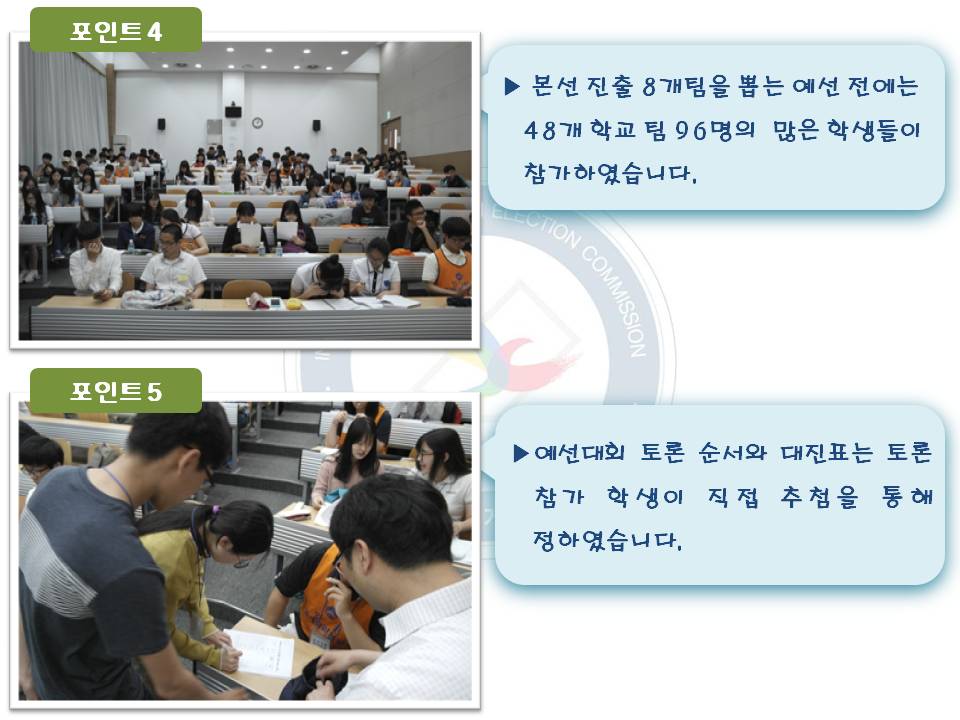 포인트 4

▶ 본선 진출 8개팀을 뽑는 예선 전에는 48개 학교 팀 96명의 많은 학생들이 참가하였습니다.

ELECTION COMMISSION

포인트 5

▶ 예선대회 토론 순서와 대진표는 토론 참가 학생이 직접 추첨을 통해 정하였습니다.